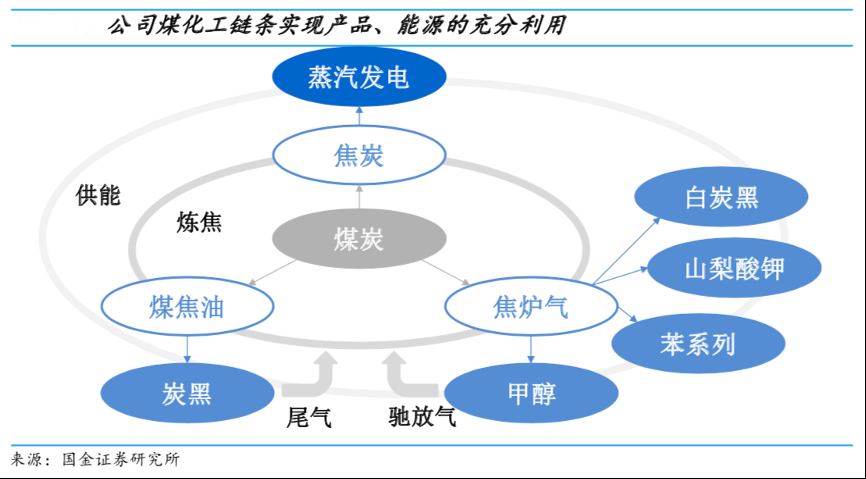 公司煤化工链条实现产品、能源的充分利用

蒸汽发电

焦炭

供能

炼焦

煤炭

白炭黑

山梨酸钾

煤焦油

焦炉气

苯系列

炭黑

甲醇

尾气

驰放气

来源：国金证券研究所